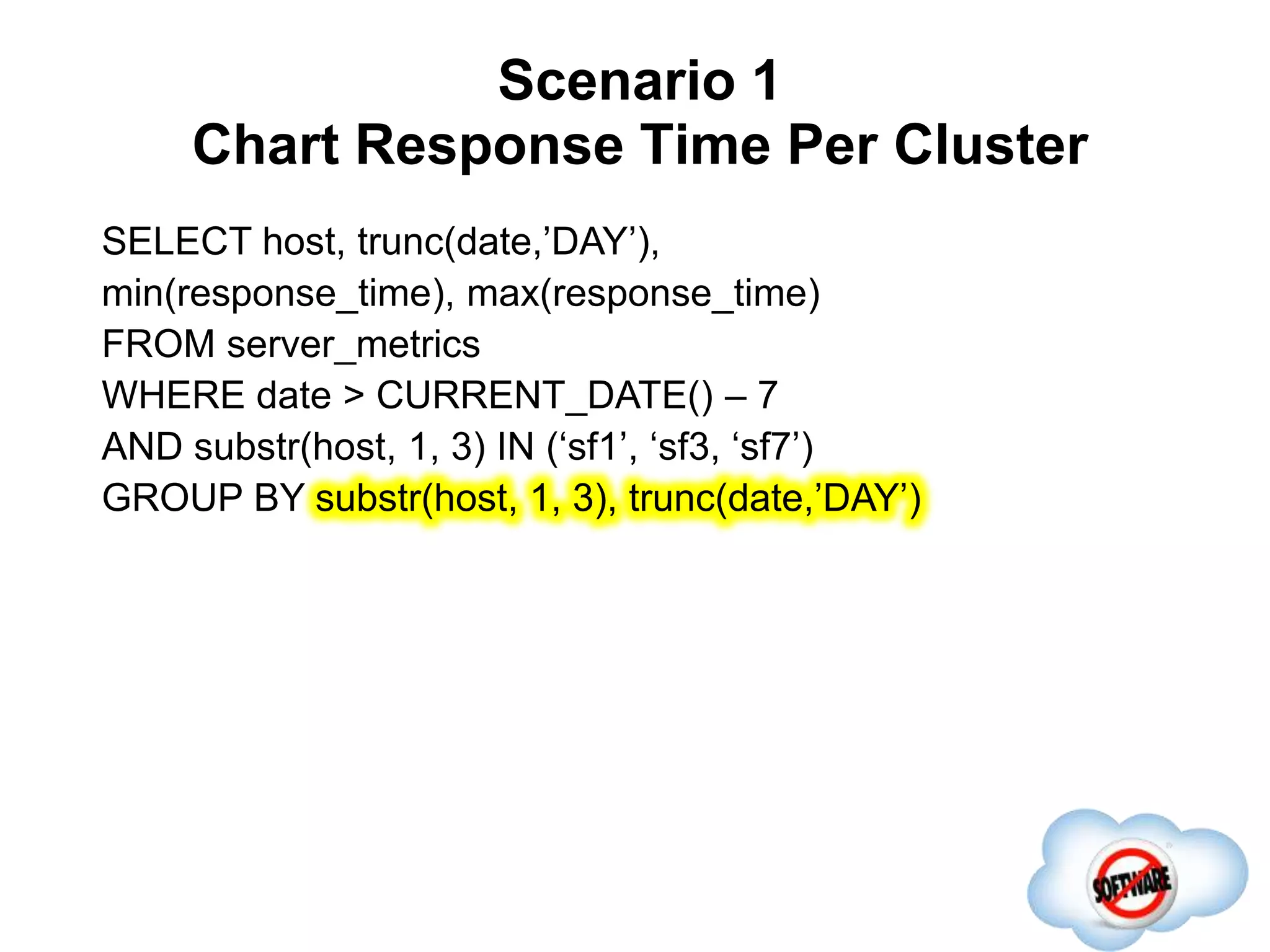 Scenario 1
Chart Response Time Per Cluster

SELECT host, trunc(date,’DAY’),
min(response_time), max(response_time)
FROM server_metrics
WHERE date > CURRENT_DATE() – 7
AND substr(host, 1, 3) IN (‘sf1’, ‘sf3, ‘sf7’)
GROUP BY substr(host, 1, 3), trunc(date,’DAY’)

SOFTWARE